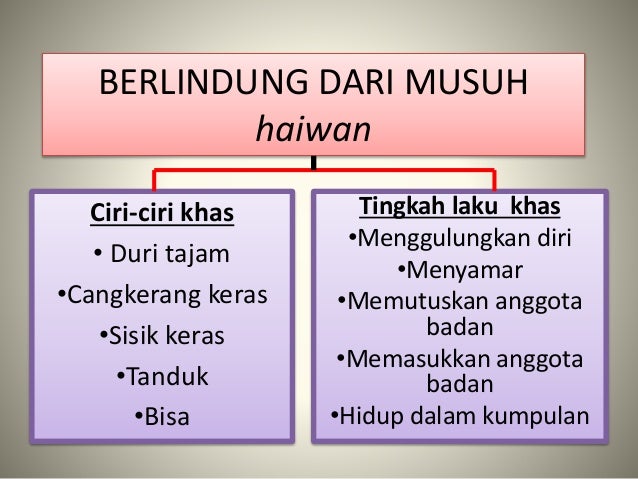 BERLINDUNG DARI MUSUH
haiwan

Ciri-ciri khas
• Duri tajam
•Cangkerang keras
•Sisik keras
•Tanduk
•Bisa

Tingkah laku khas
•Menggulungkan diri
•Menyamar
•Memutuskan anggota badan
•Memasukkan anggota badan
•Hidup dalam kumpulan